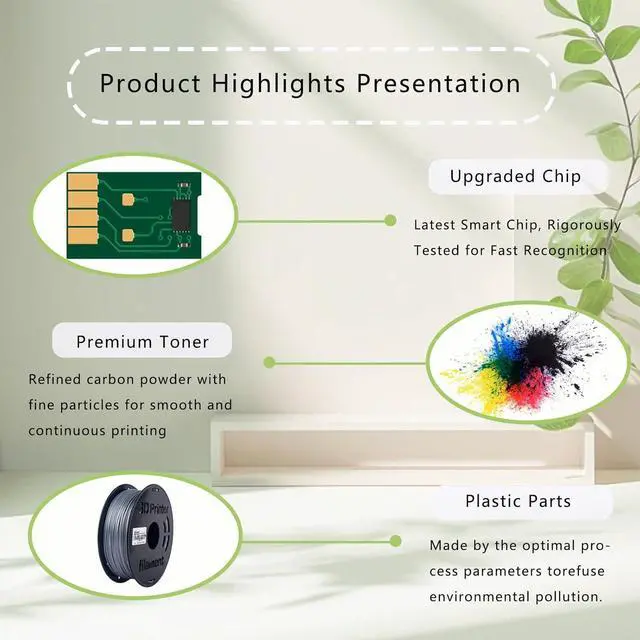 Product Highlights Presentation

Upgraded Chip

Latest Smart Chip, Rigorously Tested for Fast Recognition

Premium Toner

Refined carbon powder with fine particles for smooth and continuous printing

3D Printer

filament

Plastic Parts

Made by the optimal process parameters torefuse environmental pollution.